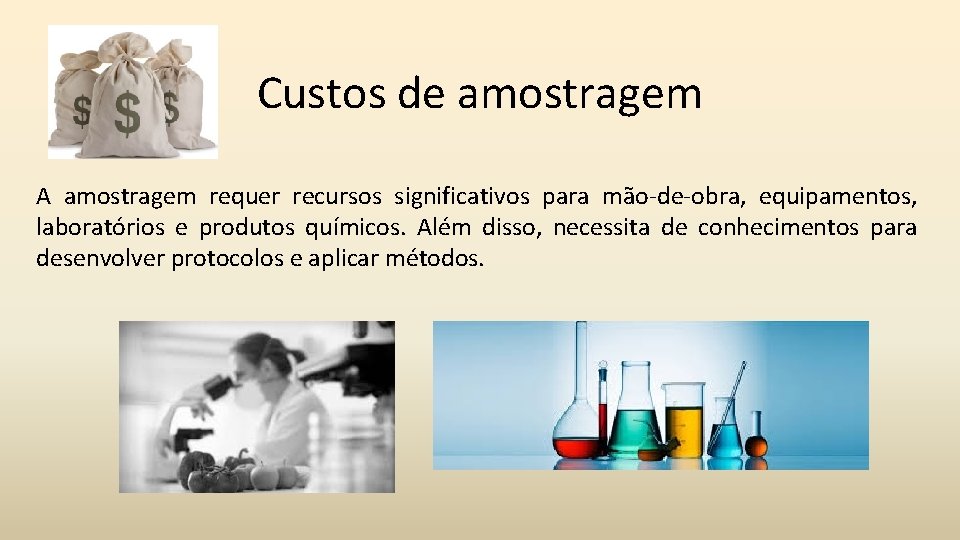 $ $ $

Custos de amostragem

A amostragem requer recursos significativos para mão-de-obra, equipamentos, laboratórios e produtos químicos. Além disso, necessita de conhecimentos para desenvolver protocolos e aplicar métodos.